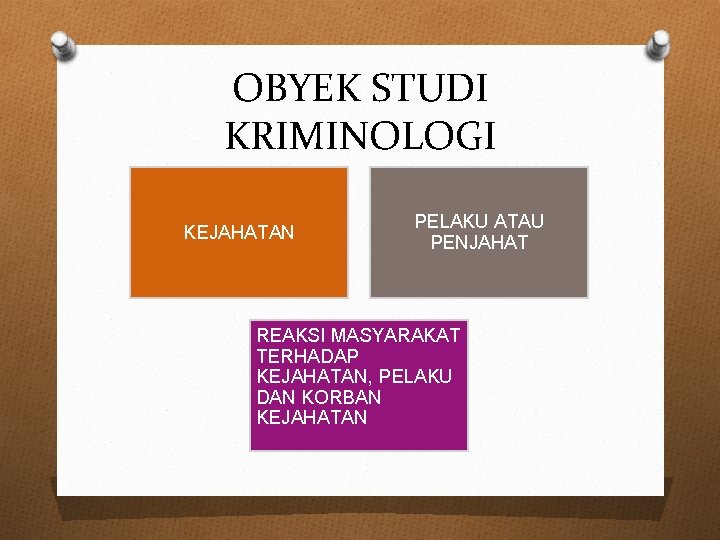 OBYEK STUDI KRIMINOLOGI

KEJAHATAN

PELAKU ATAU PENJAHAT

REAKSI MASYARAKAT TERHADAP KEJAHATAN, PELAKU DAN KORBAN KEJAHATAN